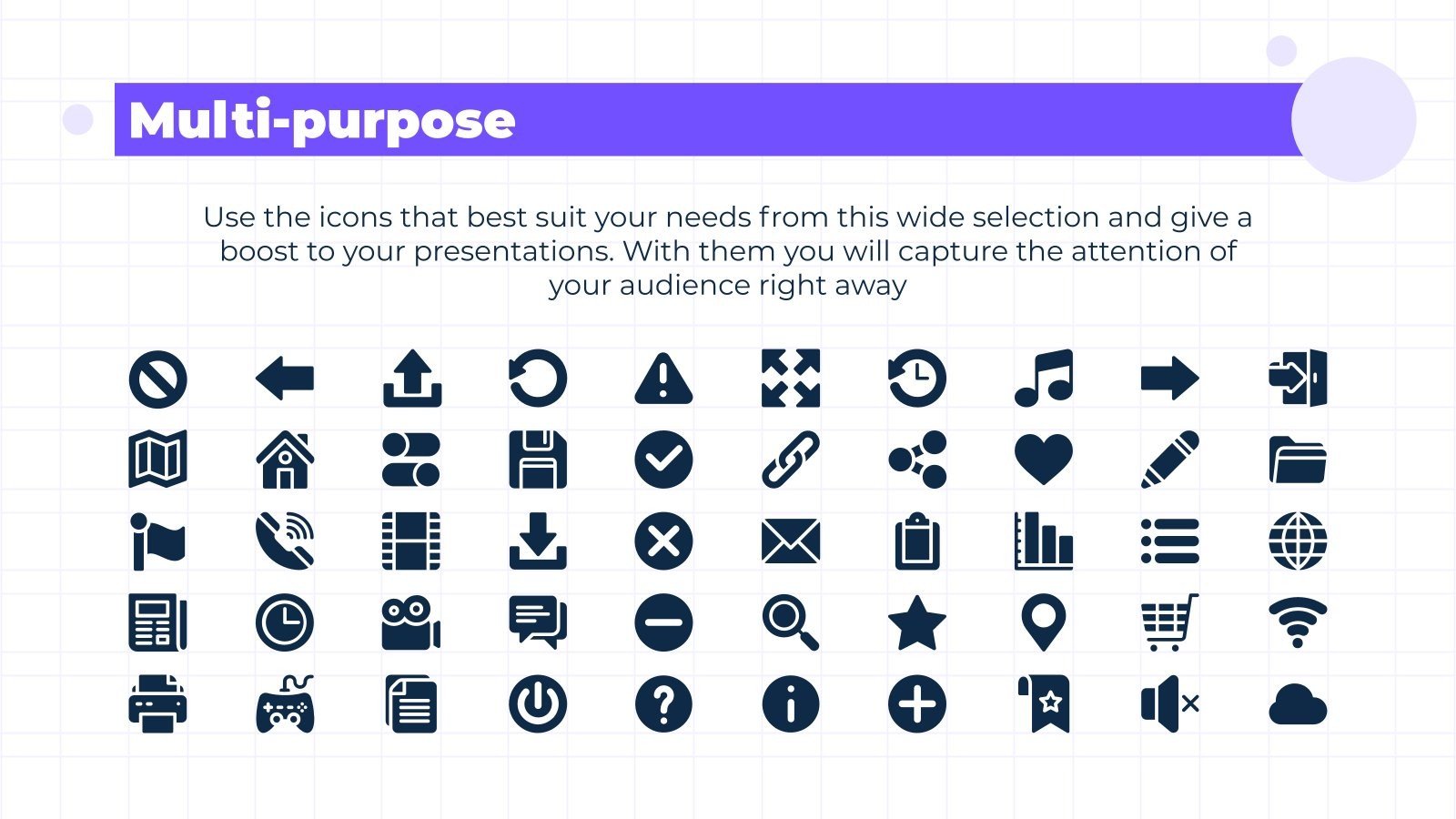 Multi-purpose

Use the icons that best suit your needs from this wide selection and give a boost to your presentations. With them you will capture the attention of your audience right away